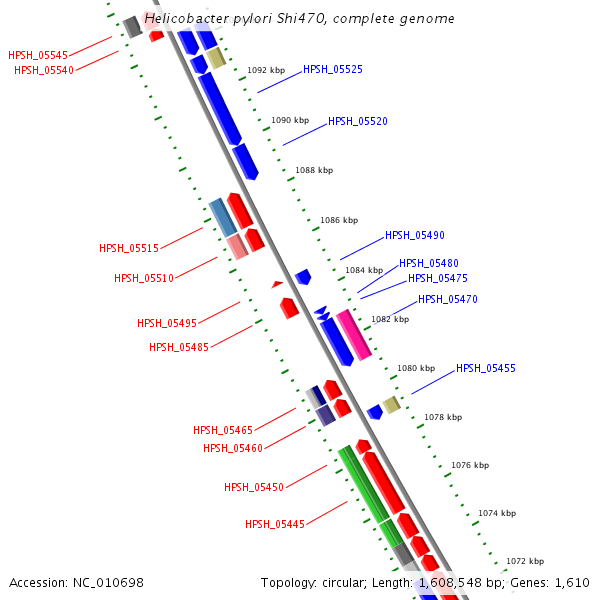 Helicobacter pylori Shi470, complete genome

HPSH_05545
HPSH_05540
1092 kbp
HPSH_05525
1090 kbp
HPSH_05520
1088 kbp
1086 kbp
HPSH_05515
HPSH_05490
HPSH_05510
1084 kbp
HPSH_05480
HPSH_05475
HPSH_05470
HPSH_05495
1082 kbp
HPSH_05485
1080 kbp
HPSH_05455
1078 kbp
HPSH_05465
HPSH_05460
1076 kbp
HPSH_05450
1074 kbp
HPSH_05445
1072 kbp

Accession: NC_010698
Topology: circular; Length: 1,608,548 bp; Genes: 1,610